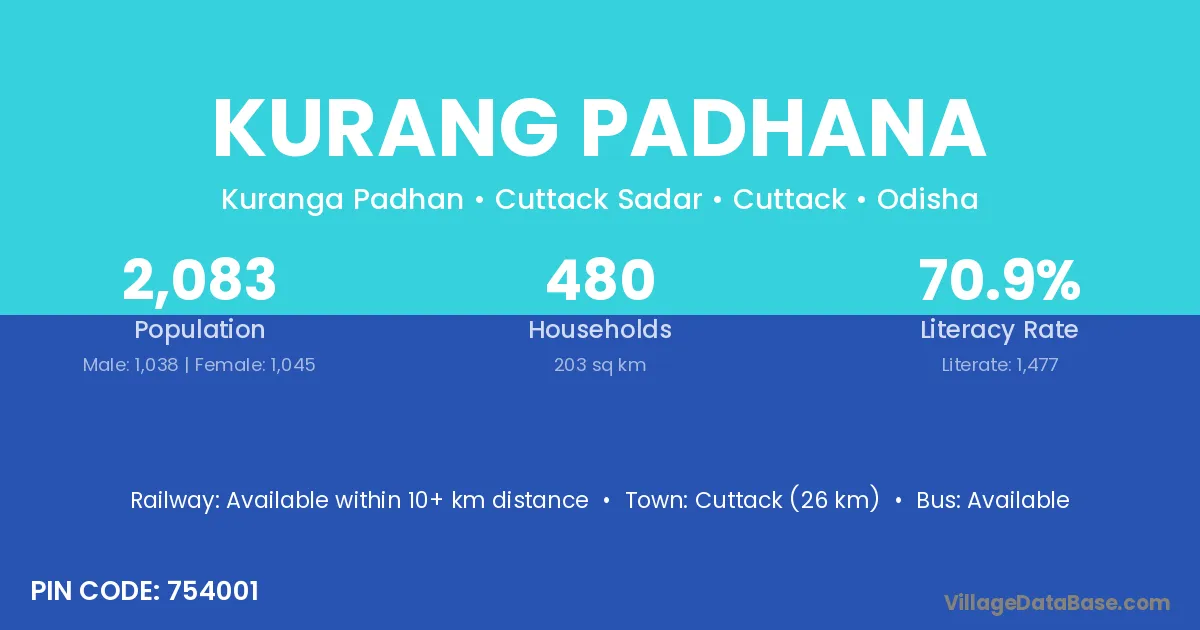 KURANG PADHANA

Kuranga Padhan • Cuttack Sadar • Cuttack • Odisha

2,083
Population
Male: 1,038 | Female: 1,045

480
Households
203 sq km

70.9%
Literacy Rate
Literate: 1,477

Railway: Available within 10+ km distance • Town: Cuttack (26 km) • Bus: Available

PIN CODE: 754001

VillageDataBase.com